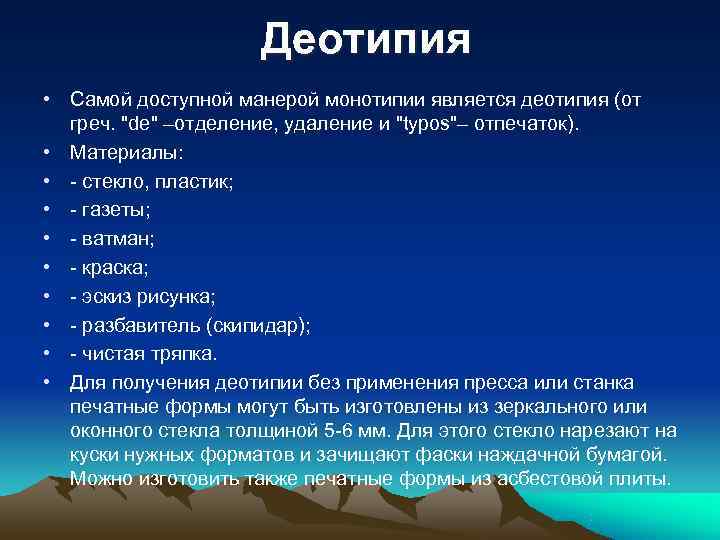 Деотипия

• Самой доступной манерой монотипии является деотипия (от греч. "de" –отделение, удаление и "typos"– отпечаток).
• Материалы:
• - стекло, пластик;
• - газеты;
• - ватман;
• - краска;
• - эскиз рисунка;
• - разбавитель (скипидар);
• - чистая тряпка.
• Для получения деотипии без применения пресса или станка печатные формы могут быть изготовлены из зеркального или оконного стекла толщиной 5-6 мм. Для этого стекло нарезают на куски нужных форматов и зачищают фаски наждачной бумагой. Можно изготовить также печатные формы из асбестовой плиты.